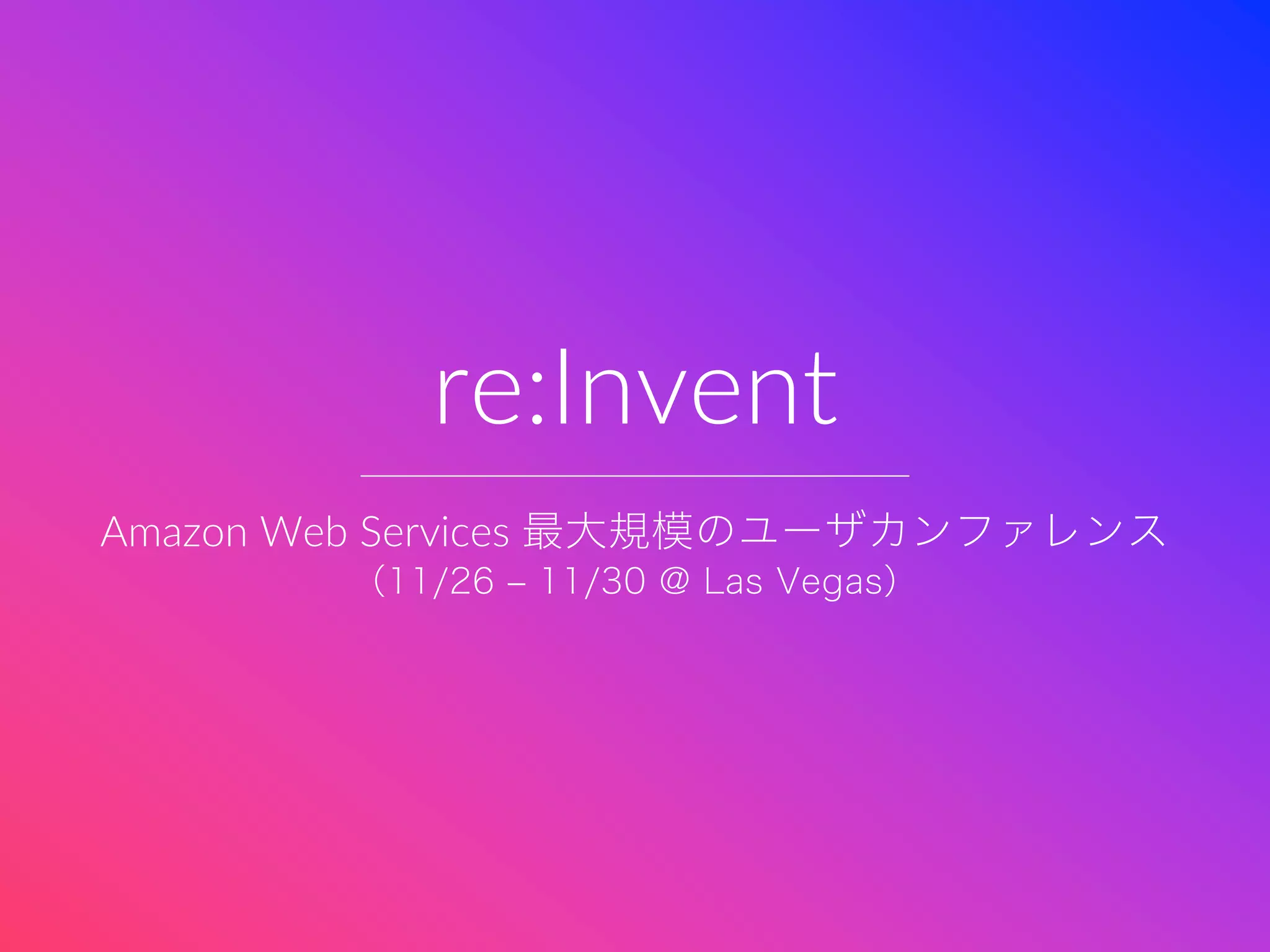 re:Invent

Amazon Web Services 最大規模のユーザカンファレンス
（11/26 – 11/30 @ Las Vegas）